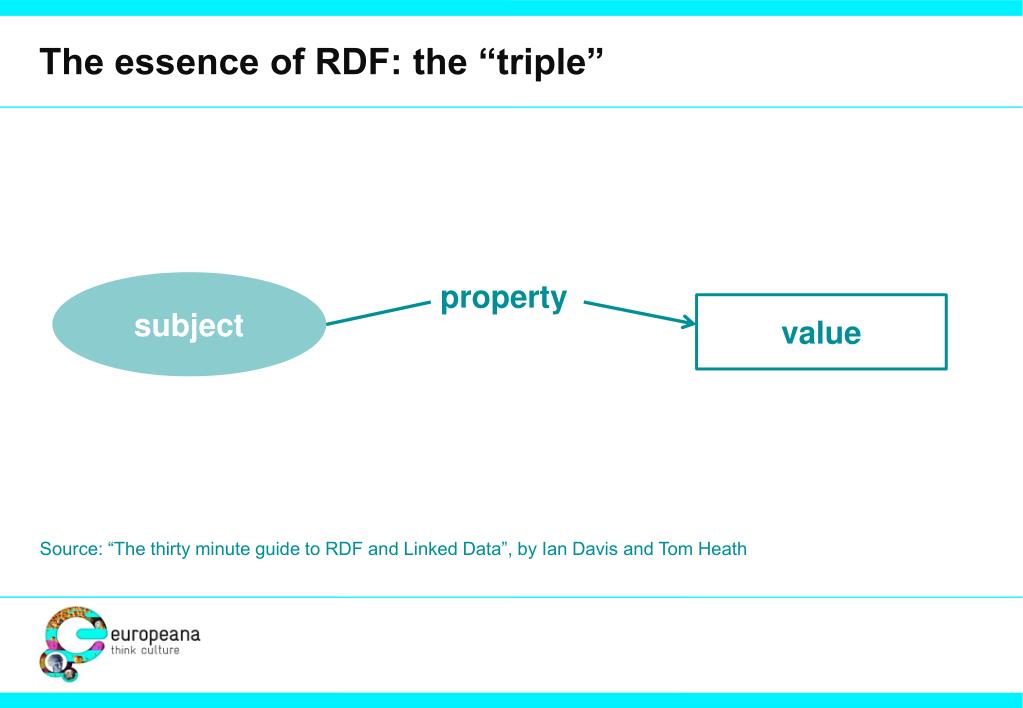 The essence of RDF: the “triple”

subject

property

value

Source: “The thirty minute guide to RDF and Linked Data”, by Ian Davis and Tom Heath

europeana
think culture